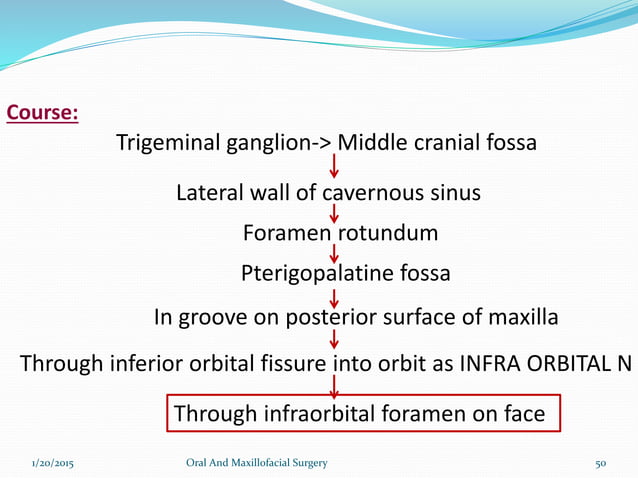 Course:

Trigeminal ganglion-> Middle cranial fossa

Lateral wall of cavernous sinus

Foramen rotundum

Pterigopalatine fossa

In groove on posterior surface of maxilla

Through inferior orbital fissure into orbit as INFRA ORBITAL N

Through infraorbital foramen on face

1/20/2015 Oral And Maxillofacial Surgery 50